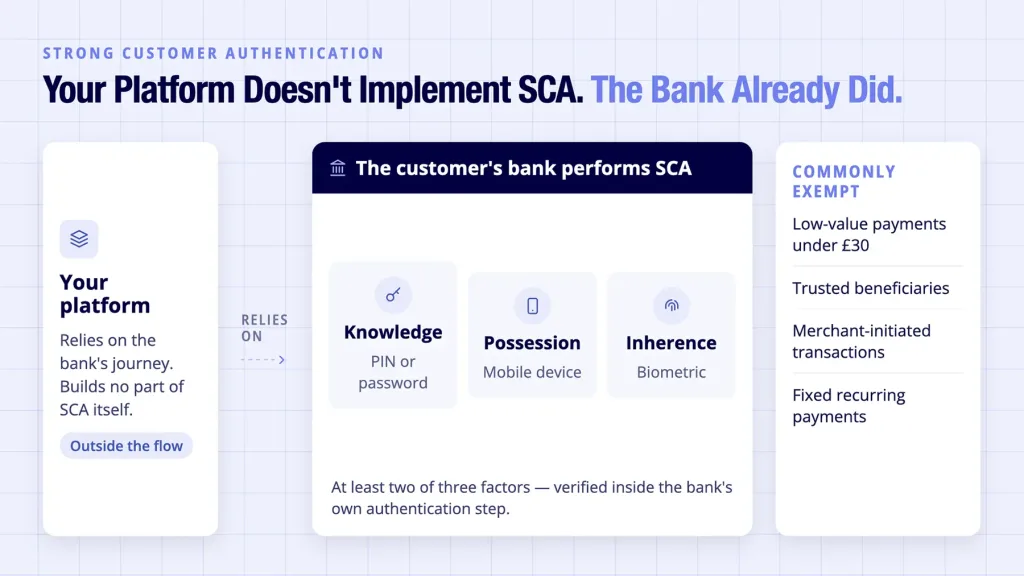 STRONG CUSTOMER AUTHENTICATION

Your Platform Doesn't Implement SCA. The Bank Already Did.

Your platform

Relies on the bank's journey. Builds no part of SCA itself.

Outside the flow

RELIES ON

The customer's bank performs SCA

Knowledge
PIN or password

Possession
Mobile device

Inherence
Biometric

At least two of three factors — verified inside the bank's own authentication step.

COMMONLY EXEMPT

Low-value payments under £30

Trusted beneficiaries

Merchant-initiated transactions

Fixed recurring payments